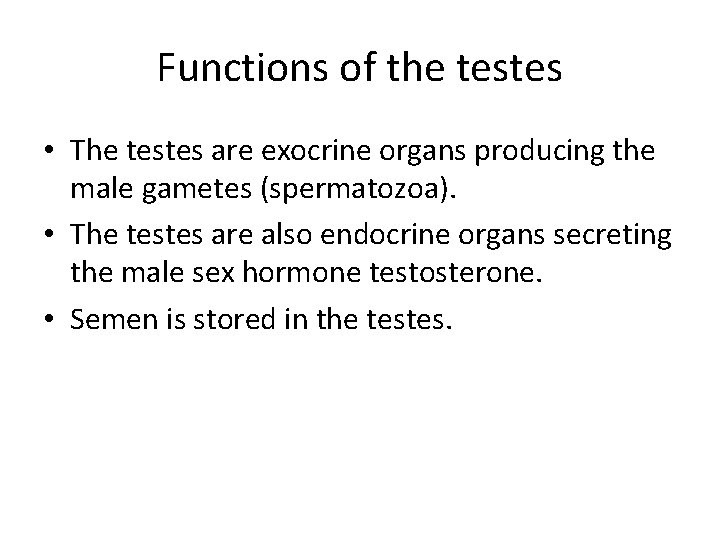 Functions of the testes

• The testes are exocrine organs producing the male gametes (spermatozoa).

• The testes are also endocrine organs secreting the male sex hormone testosterone.

• Semen is stored in the testes.